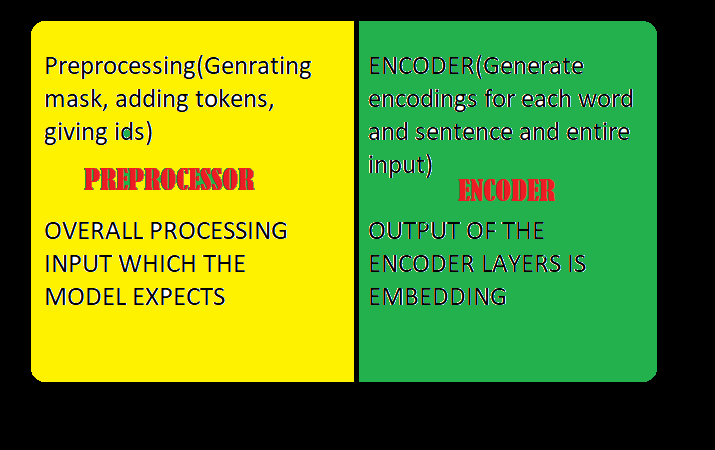 Preprocessing(Genrating mask, adding tokens, giving ids)

PREPROCESSOR

OVERALL PROCESSING INPUT WHICH THE MODEL EXPECTS

ENCODER(Generate encodings for each word and sentence and entire input)

ENCODER

OUTPUT OF THE ENCODER LAYERS IS EMBEDDING